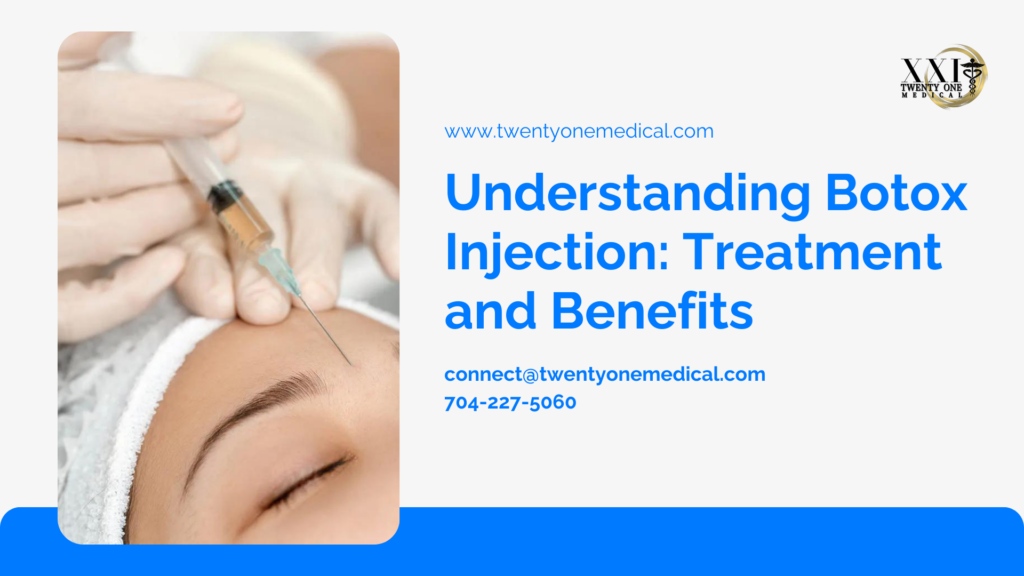 XXI
TWENTY ONE
MEDICAL

www.twentyonemedical.com

Understanding Botox Injection: Treatment and Benefits

connect@twentyonemedical.com
704-227-5060